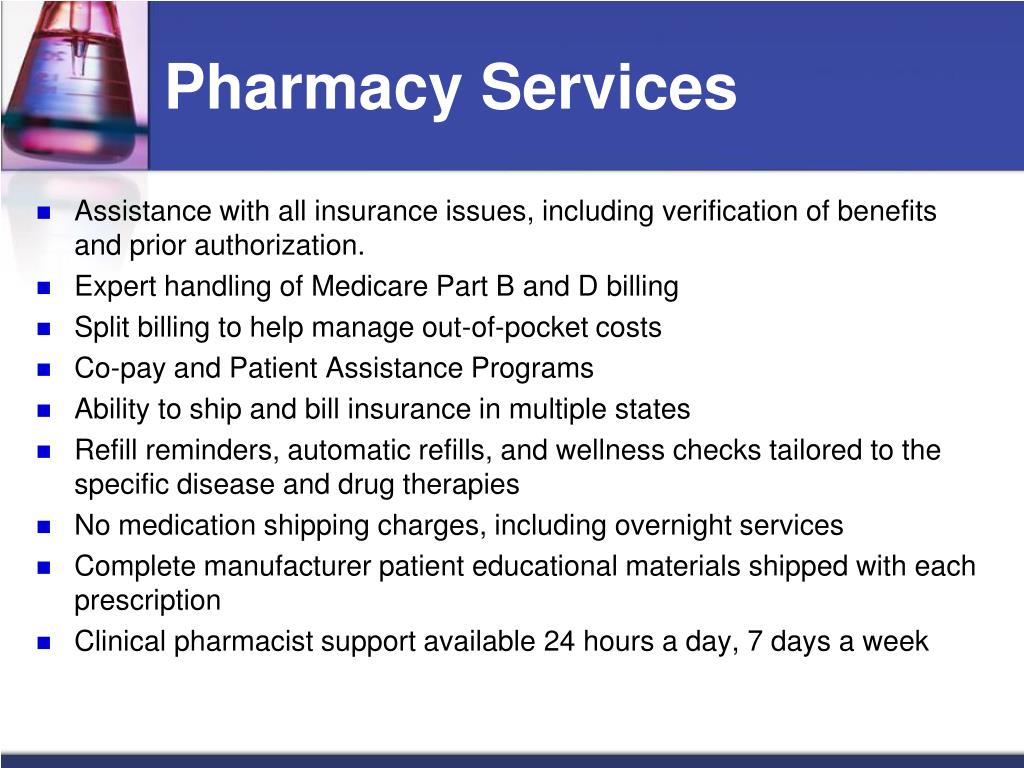 Pharmacy Services

- Assistance with all insurance issues, including verification of benefits and prior authorization.
- Expert handling of Medicare Part B and D billing
- Split billing to help manage out-of-pocket costs
- Co-pay and Patient Assistance Programs
- Ability to ship and bill insurance in multiple states
- Refill reminders, automatic refills, and wellness checks tailored to the specific disease and drug therapies
- No medication shipping charges, including overnight services
- Complete manufacturer patient educational materials shipped with each prescription
- Clinical pharmacist support available 24 hours a day, 7 days a week